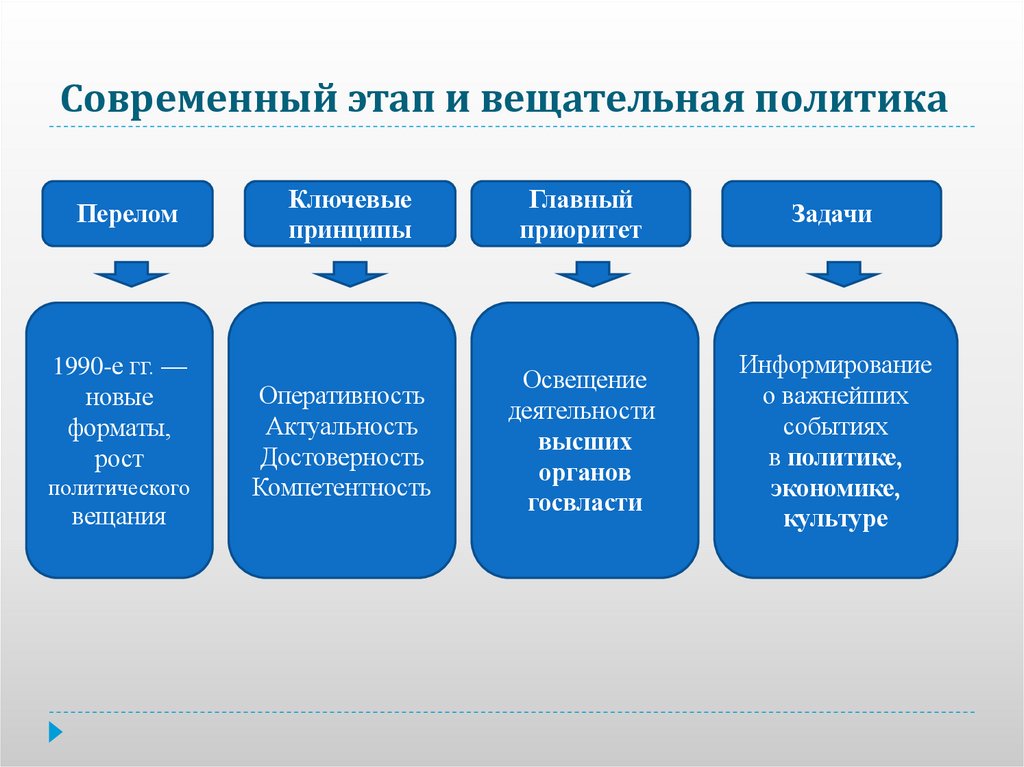 Современный этап и вещательная политика

Перелом

Ключевые принципы

Главный приоритет

Задачи

1990-е гг. — новые форматы, рост политического вещания

Оперативность Актуальность Достоверность Компетентность

Освещение деятельности высших органов госвласти

Информирование о важнейших событиях в политике, экономике, культуре